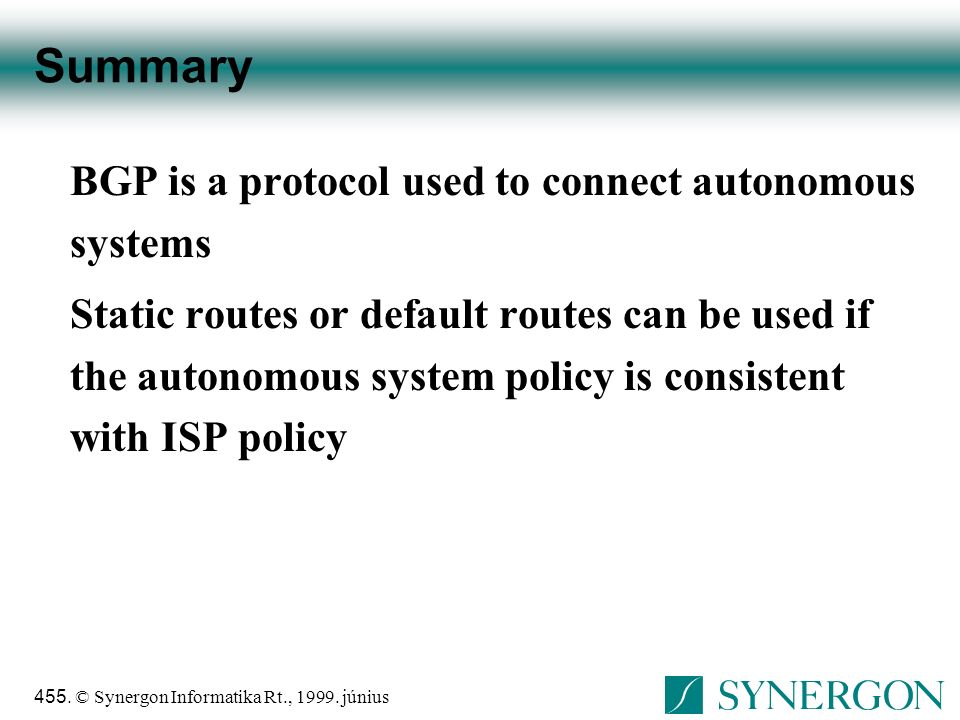 Summary

BGP is a protocol used to connect autonomous systems

Static routes or default routes can be used if the autonomous system policy is consistent with ISP policy

455. © Synergon Informatika Rt., 1999. június

SYNERGON